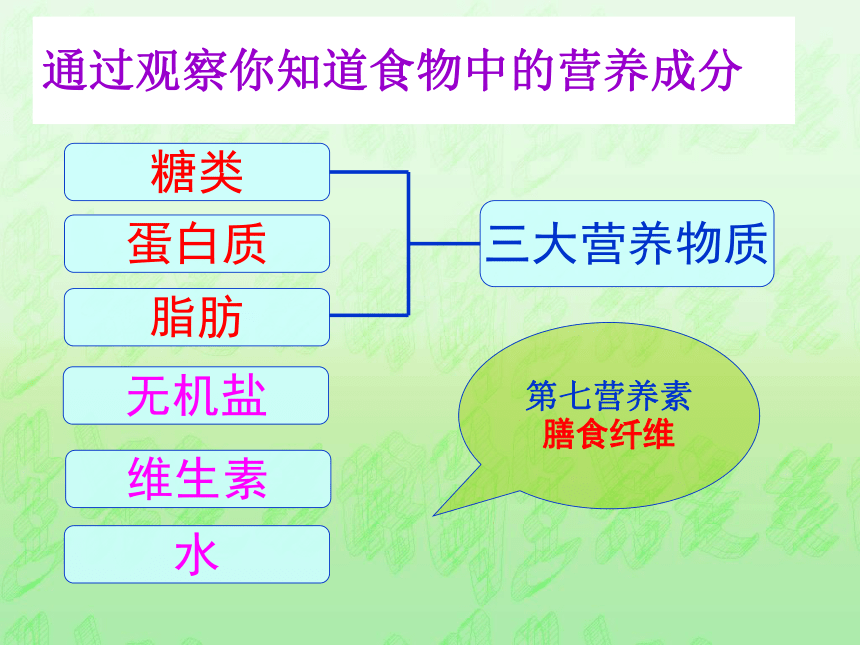 通过观察你知道食物中的营养成分

糖类

蛋白质

脂肪

三大营养物质

无机盐

维生素

水

第七营养素
膳食纤维